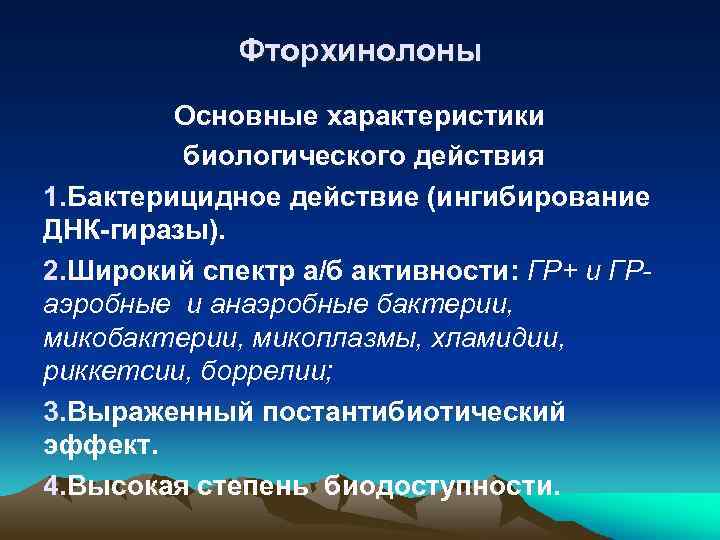 Фторхинолоны

Основные характеристики биологического действия

1.Бактерицидное действие (ингибирование ДНК-гиразы).

2.Широкий спектр а/б активности: ГР+ и ГР- аэробные и анаэробные бактерии, микобактерии, микоплазмы, хламидии, риккетсии, боррелии;

3.Выраженный постантибиотический эффект.

4.Высокая степень биодоступности.